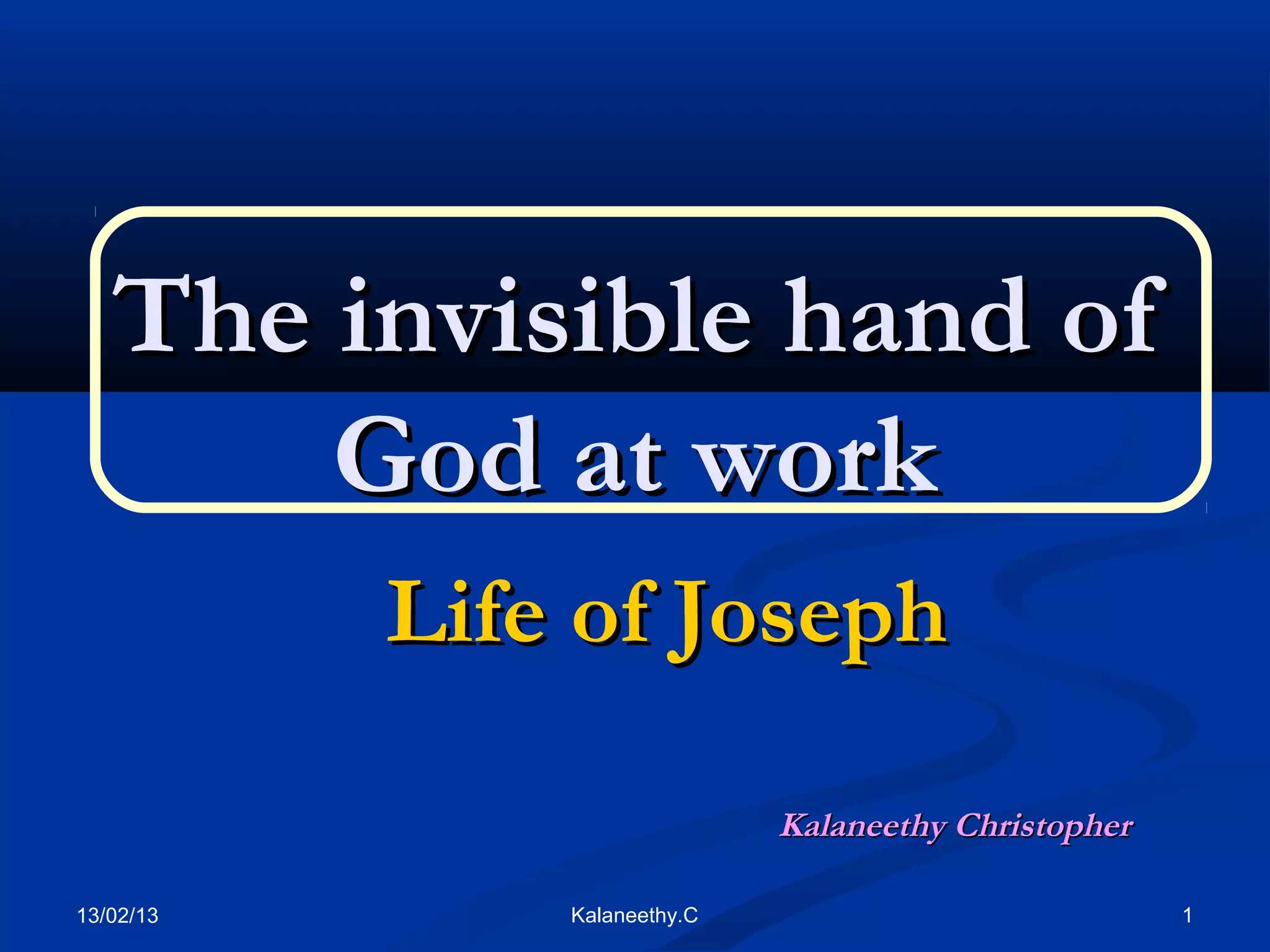 The invisible hand of God at work

Life of Joseph

Kalaneethy Christopher

13/02/13

Kalaneethy.C

1